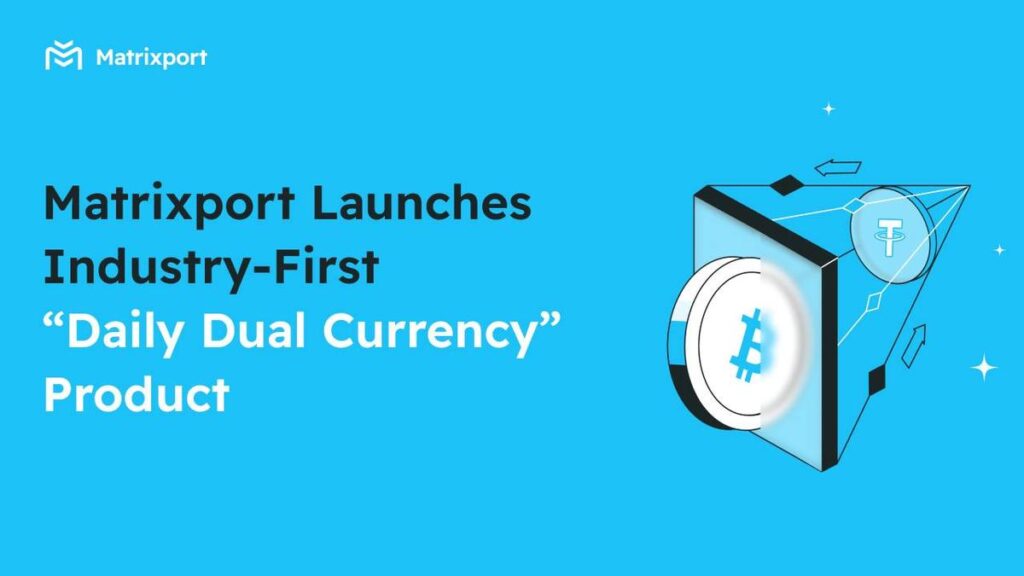 Matrixport

Matrixport Launches Industry-First "Daily Dual Currency" Product